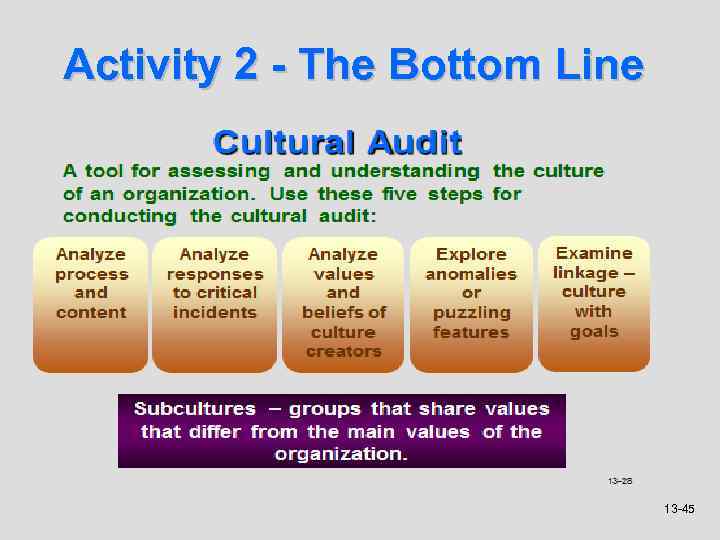 Activity 2 - The Bottom Line

Cultural Audit

A tool for assessing and understanding the culture of an organization. Use these five steps for conducting the cultural audit:

Analyze process and content

Analyze responses to critical incidents

Analyze values and beliefs of culture creators

Explore anomalies or puzzling features

Examine linkage – culture with goals

Subcultures – groups that share values that differ from the main values of the organization.

13-28

13-45